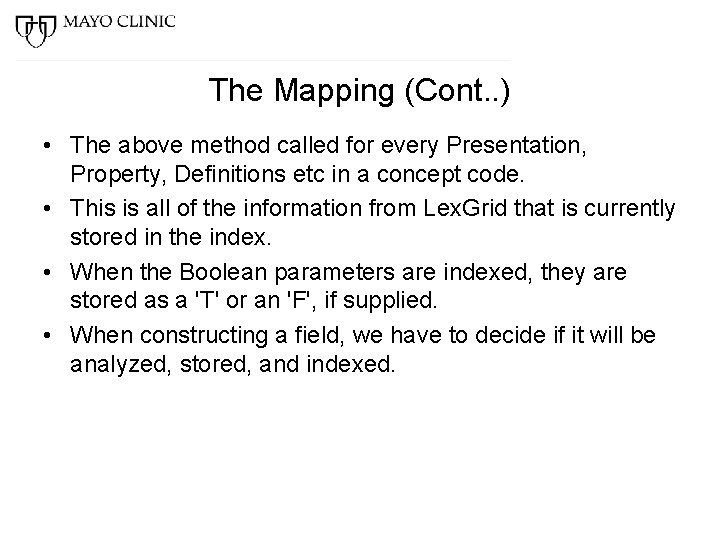 MAYO CLINIC

The Mapping (Cont..)

• The above method called for every Presentation, Property, Definitions etc in a concept code.
• This is all of the information from LexGrid that is currently stored in the index.
• When the Boolean parameters are indexed, they are stored as a 'T' or an 'F', if supplied.
• When constructing a field, we have to decide if it will be analyzed, stored, and indexed.